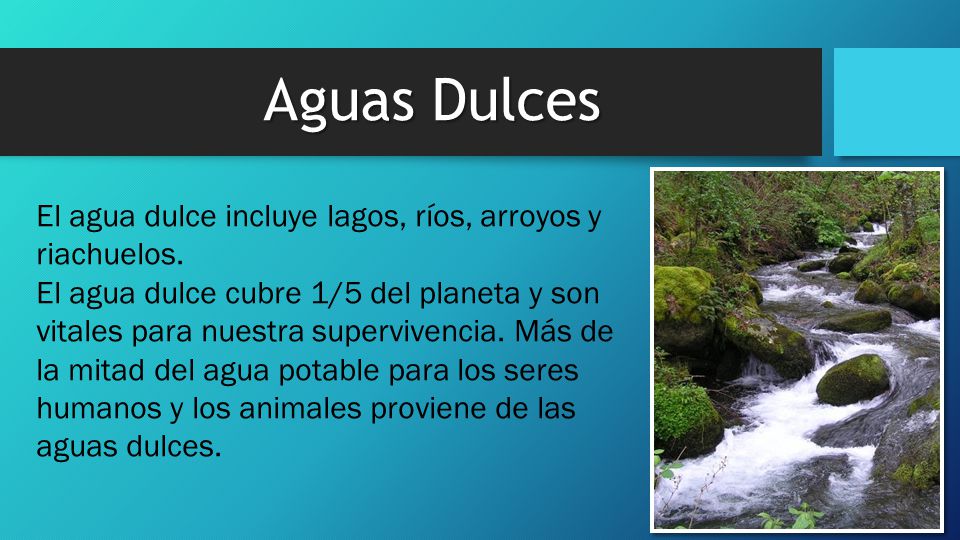 Aguas Dulces

El agua dulce incluye lagos, ríos, arroyos y riachuelos.
El agua dulce cubre 1/5 del planeta y son vitales para nuestra supervivencia. Más de la mitad del agua potable para los seres humanos y los animales proviene de las aguas dulces.